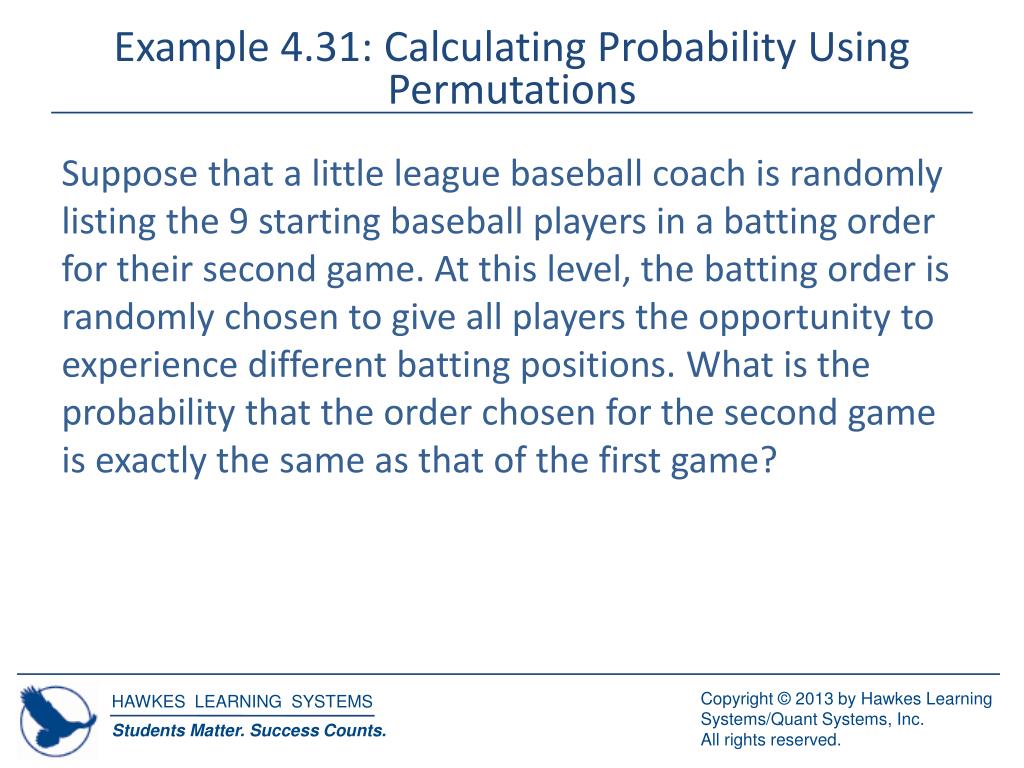 Example 4.31: Calculating Probability Using Permutations

Suppose that a little league baseball coach is randomly listing the 9 starting baseball players in a batting order for their second game. At this level, the batting order is randomly chosen to give all players the opportunity to experience different batting positions. What is the probability that the order chosen for the second game is exactly the same as that of the first game?

HAWKES LEARNING SYSTEMS
Students Matter. Success Counts.

Copyright © 2013 by Hawkes Learning Systems/Quant Systems, Inc.
All rights reserved.